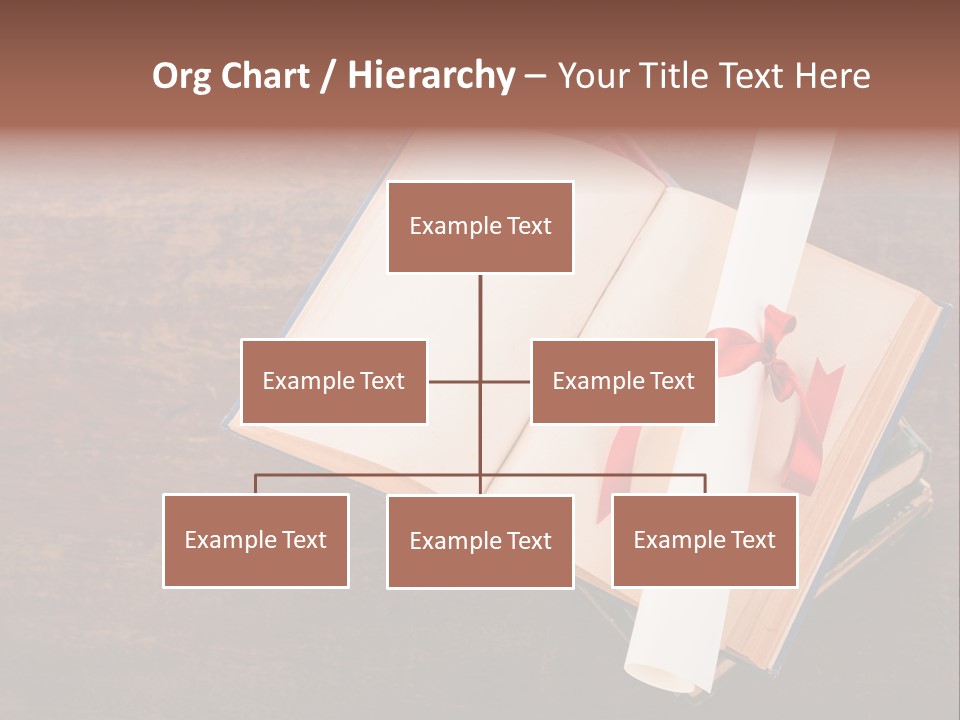 Org Chart / Hierarchy – Your Title Text Here

Example Text

Example Text

Example Text

Example Text

Example Text

Example Text